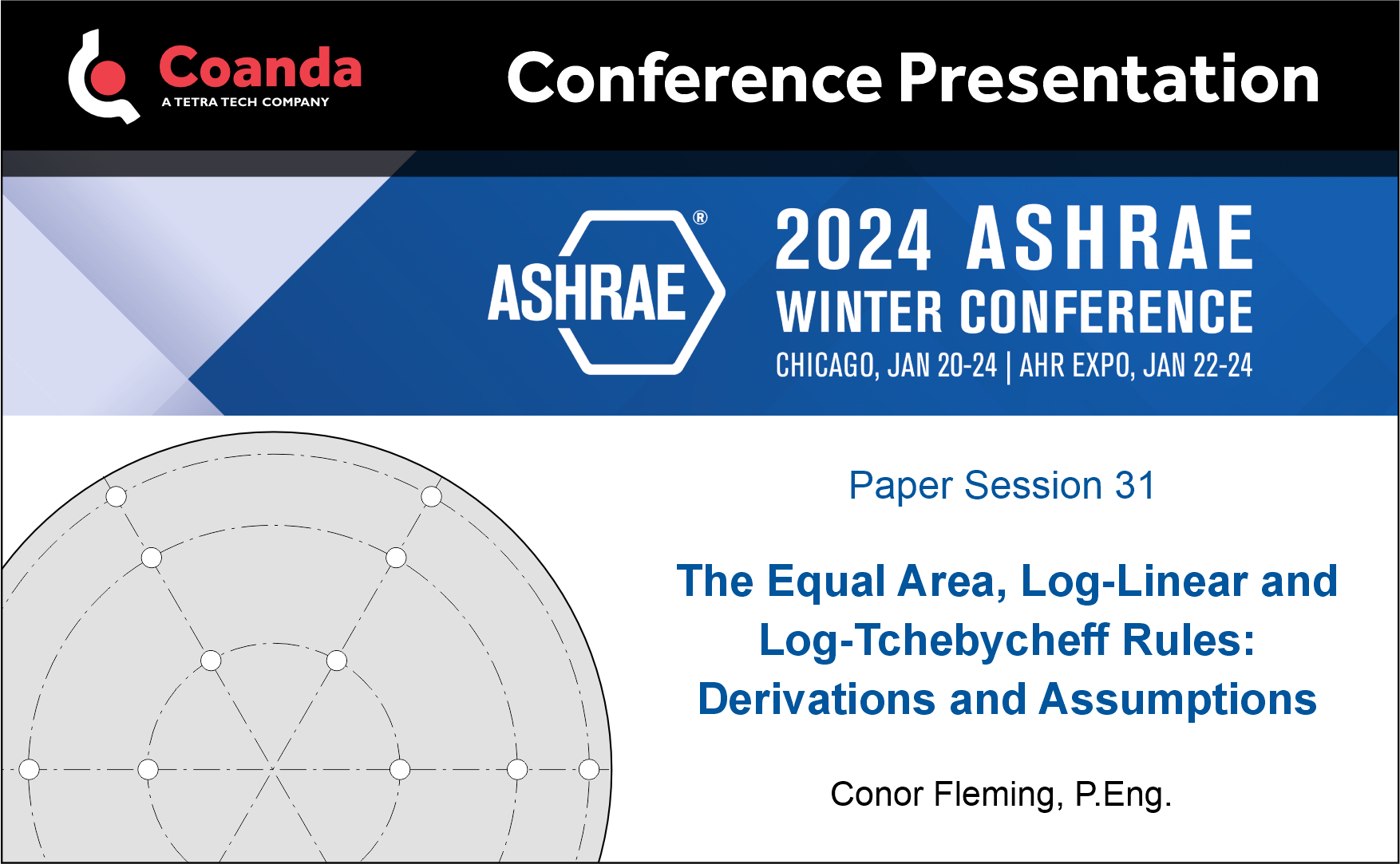 Coanda
A TETRA TECH COMPANY

Conference Presentation

ASHRAE®

2024 ASHRAE
WINTER CONFERENCE
CHICAGO, JAN 20-24 | AHR EXPO, JAN 22-24

Paper Session 31

The Equal Area, Log-Linear and Log-Tchebycheff Rules: Derivations and Assumptions

Conor Fleming, P.Eng.